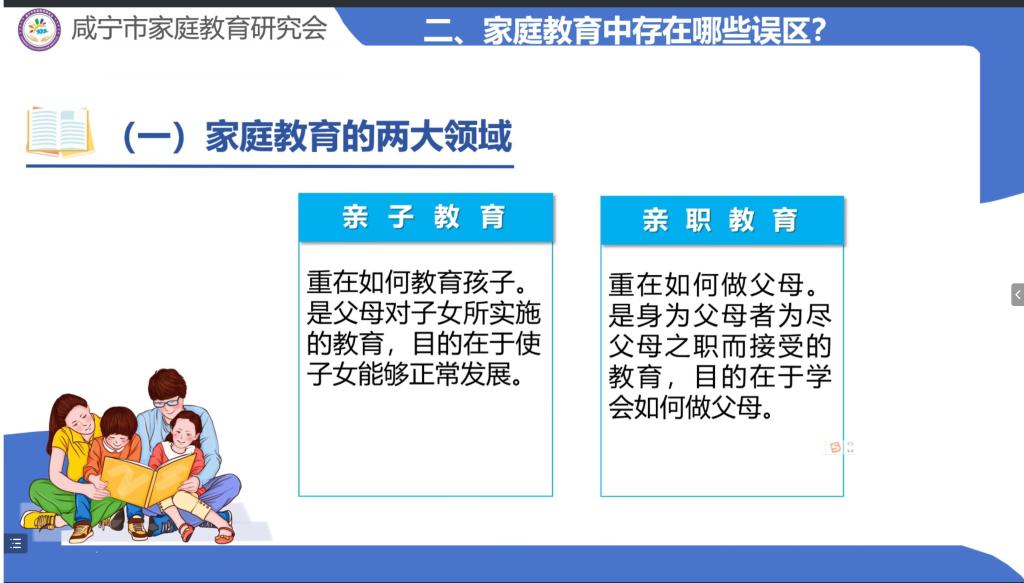 咸宁市家庭教育研究会

二、家庭教育中存在哪些误区?

(一)家庭教育的两大领域

亲子教育

重在如何教育孩子。是父母对子女所实施的教育,目的在于使子女能够正常发展。

亲职教育

重在如何做父母。是身为父母者为尽父母之职而接受的教育,目的在于学会如何做父母。